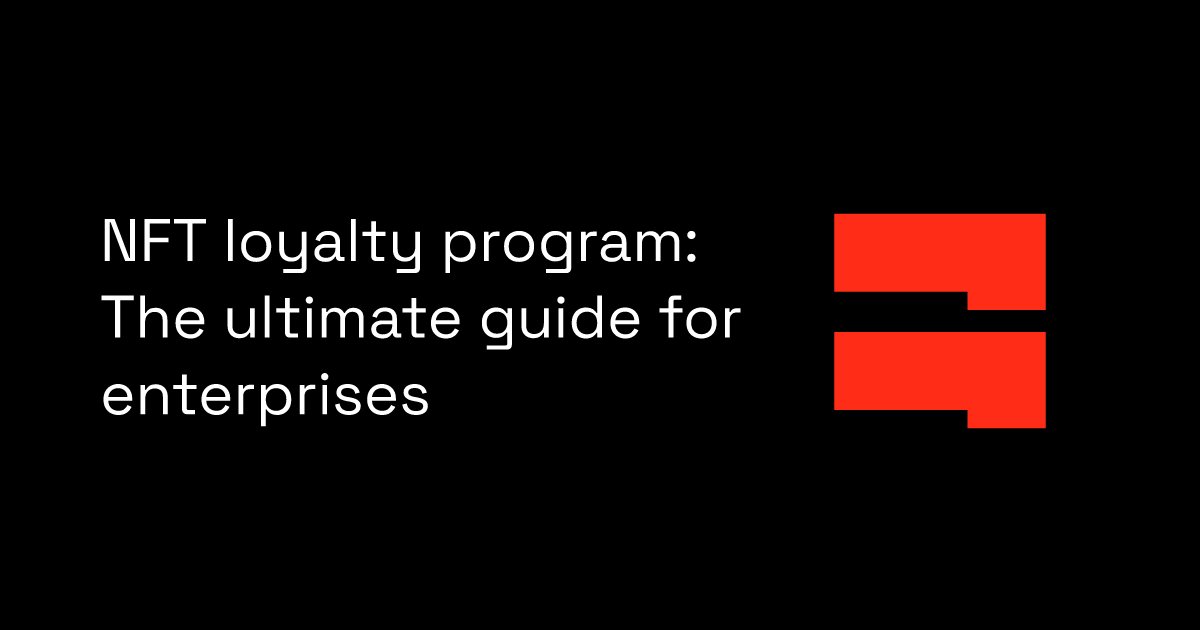 NFT loyalty program: The ultimate guide for enterprises